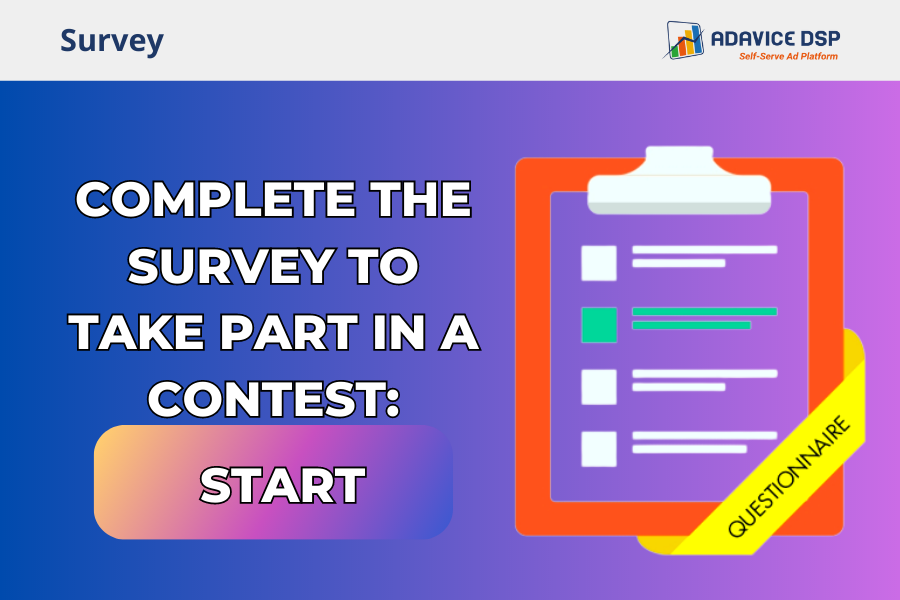 Survey

ADAVICE DSP
Self-Serve Ad Platform

COMPLETE THE SURVEY TO TAKE PART IN A CONTEST:

START

QUESTIONNAIRE